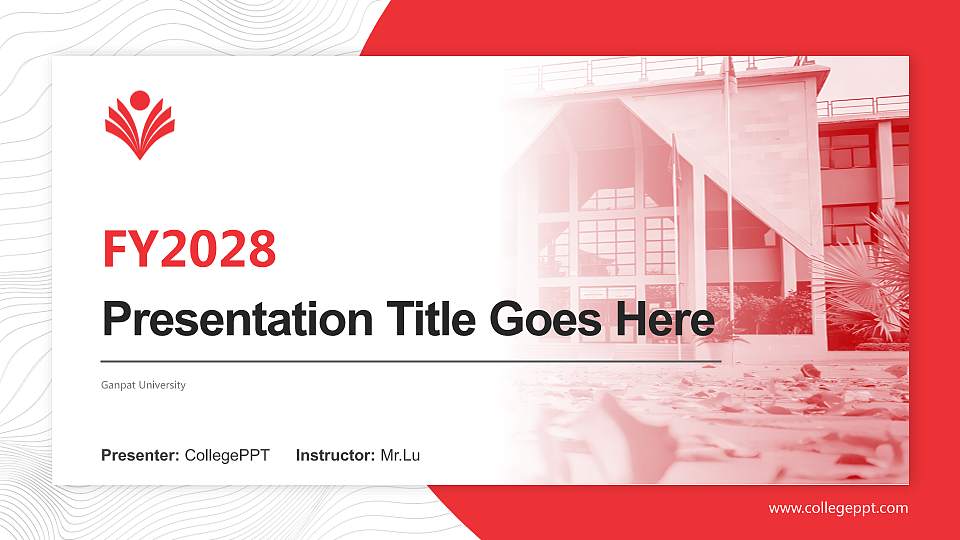 FY2028

Presentation Title Goes Here

Ganpat University

Presenter: CollegePPT Instructor: Mr.Lu

www.collegeppt.com